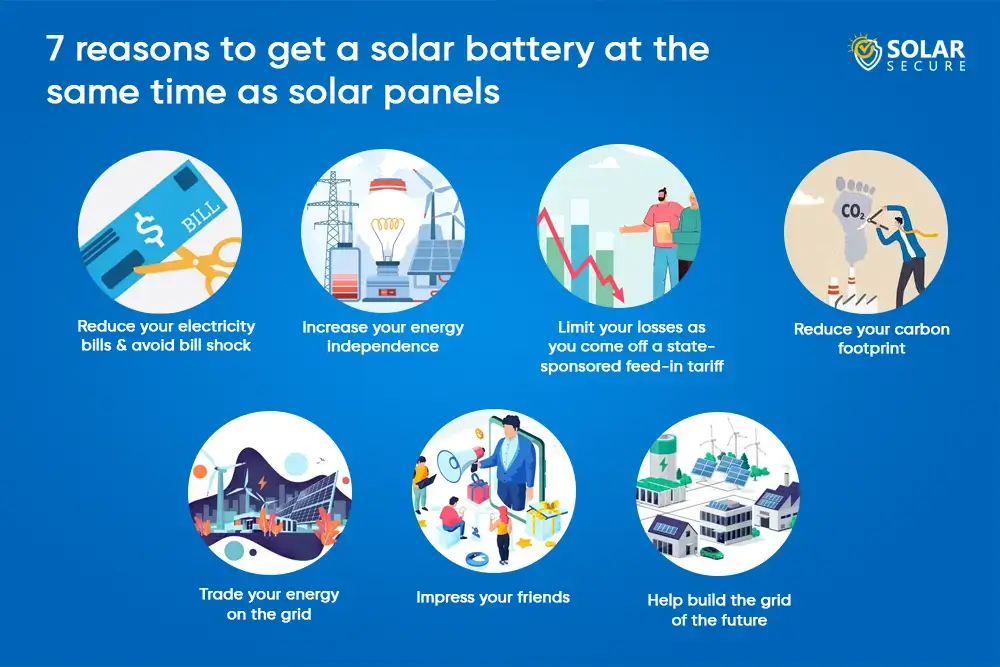 7 reasons to get a solar battery at the same time as solar panels

SOLAR SECURE

$ BILL

Reduce your electricity bills & avoid bill shock

Increase your energy independence

Limit your losses as you come off a state-sponsored feed-in tariff

$CO_2$

Reduce your carbon footprint

Trade your energy on the grid

Impress your friends

Help build the grid of the future